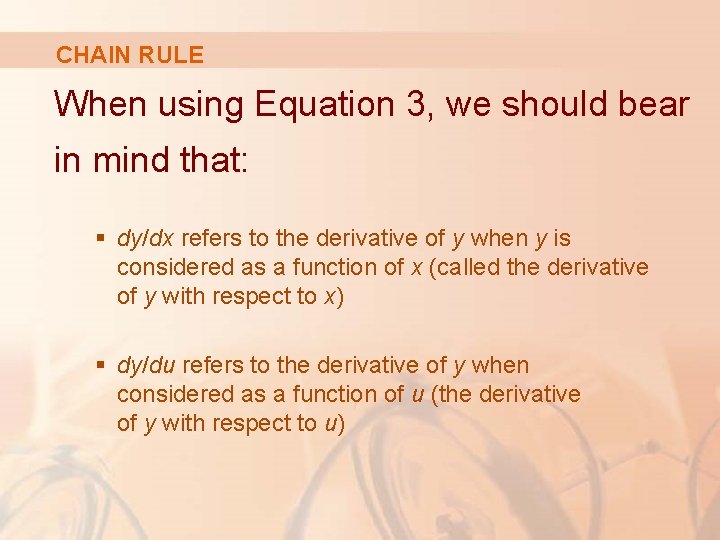 CHAIN RULE

When using Equation 3, we should bear in mind that:

▪ $dy/dx$ refers to the derivative of $y$ when $y$ is considered as a function of $x$ (called the derivative of $y$ with respect to $x$)

▪ $dy/du$ refers to the derivative of $y$ when considered as a function of $u$ (the derivative of $y$ with respect to $u$)